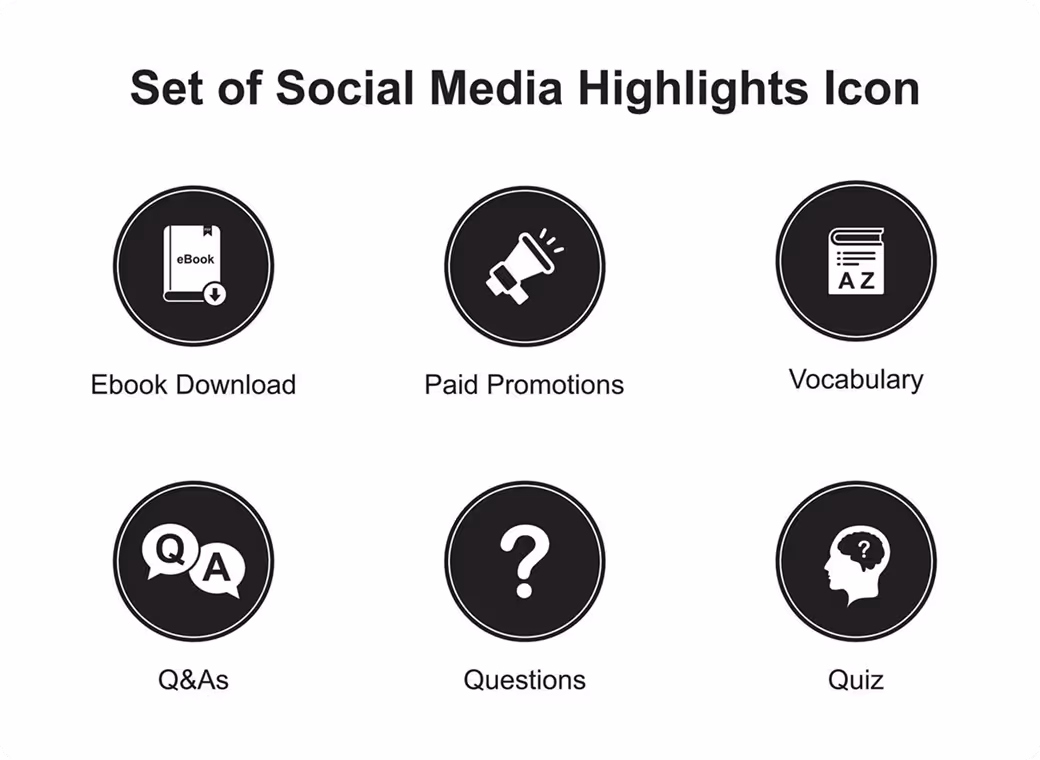 Set of Social Media Highlights Icon

eBook

Ebook Download

Paid Promotions

A Z

Vocabulary

Q A

Q&As

?

Questions

?

Quiz